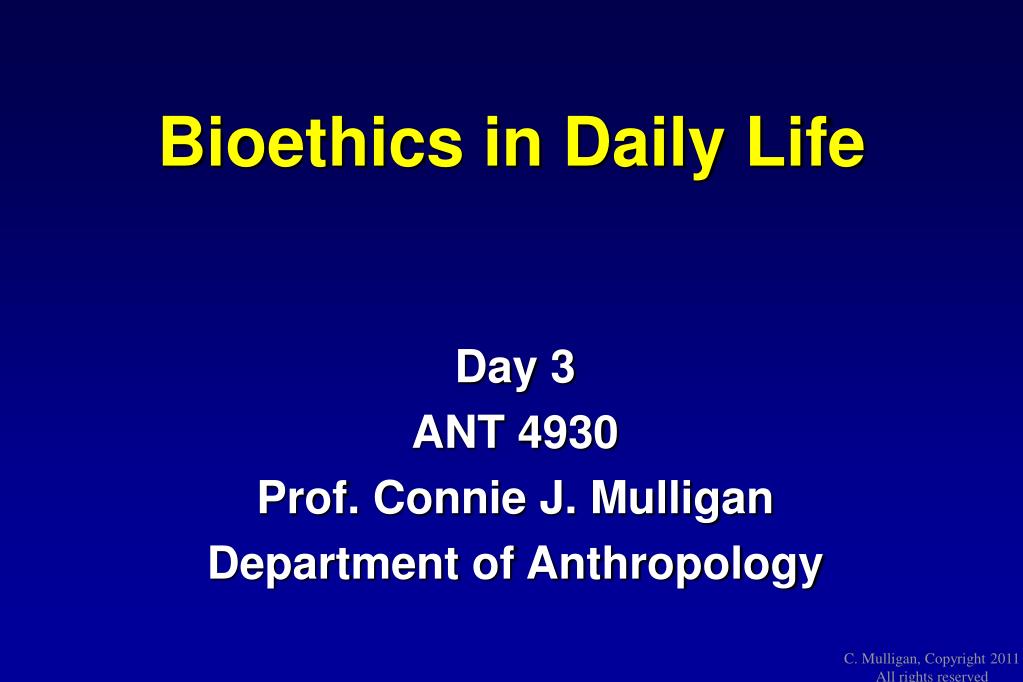 Bioethics in Daily Life

Day 3
ANT 4930
Prof. Connie J. Mulligan
Department of Anthropology

C. Mulligan, Copyright 2011
All rights reserved